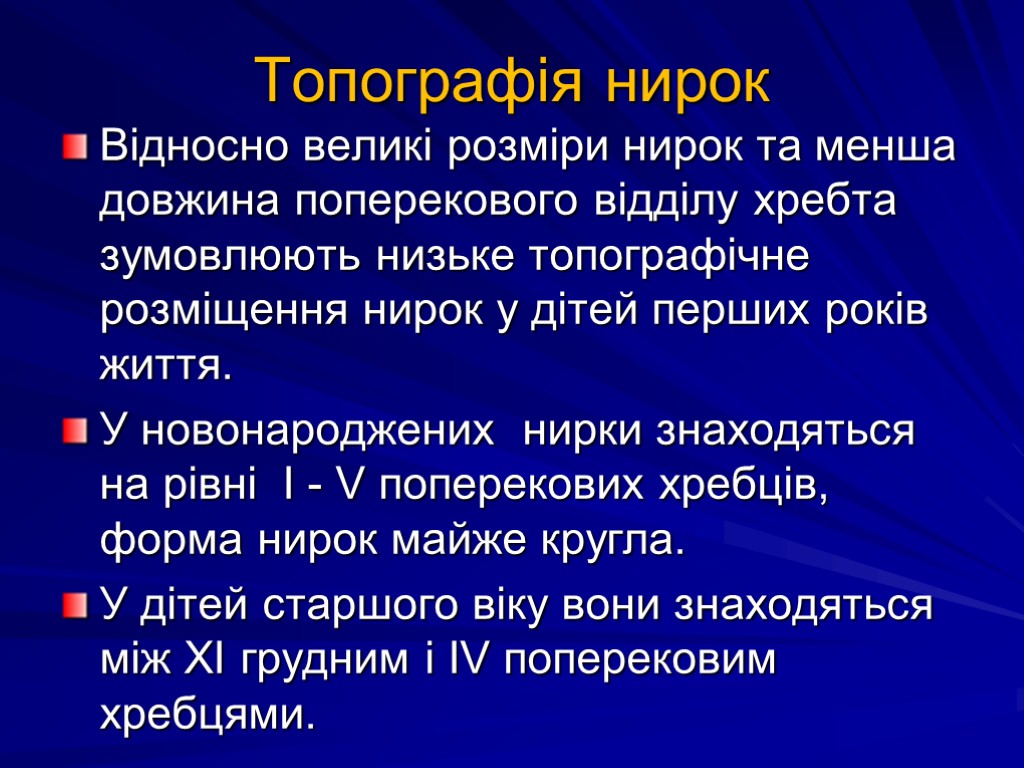 Топографія нирок

Відносно великі розміри нирок та менша довжина поперекового відділу хребта зумовлюють низьке топографічне розміщення нирок у дітей перших років життя.

У новонароджених нирки знаходяться на рівні I - V поперекових хребців, форма нирок майже кругла.

У дітей старшого віку вони знаходяться між XI грудним і IV поперековим хребцями.